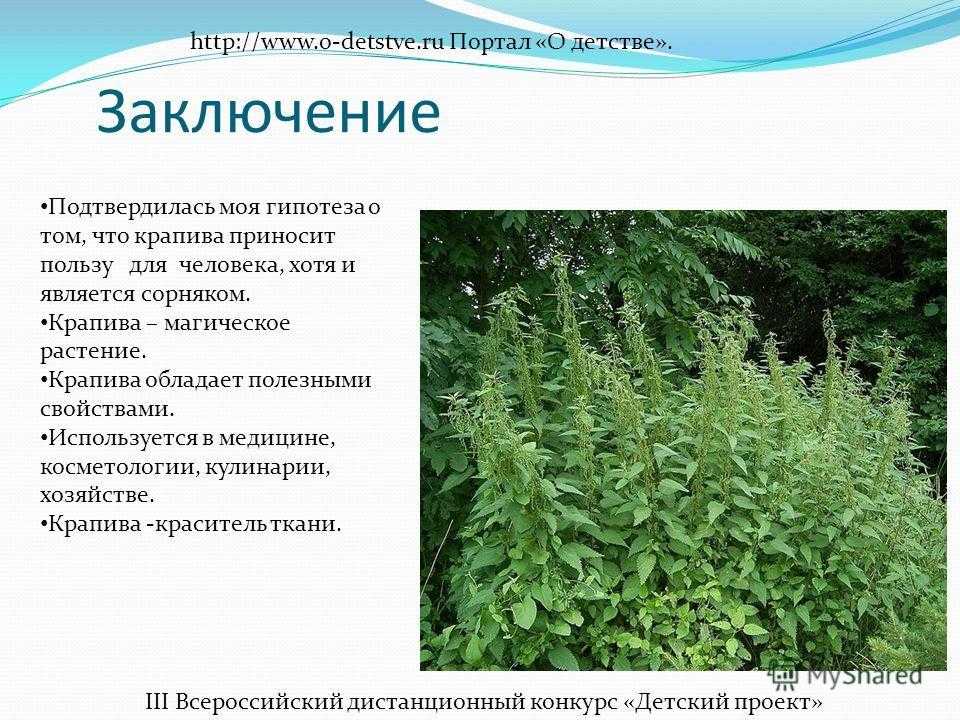 http://www.o-detstve.ru Портал «О детстве».

Заключение

•Подтвердилась моя гипотеза о том, что крапива приносит пользу для человека, хотя и является сорняком.
•Крапива – магическое растение.
•Крапива обладает полезными свойствами.
•Используется в медицине, косметологии, кулинарии, хозяйстве.
•Крапива -краситель ткани.

MyShared

III Всероссийский дистанционный конкурс «Детский проект»